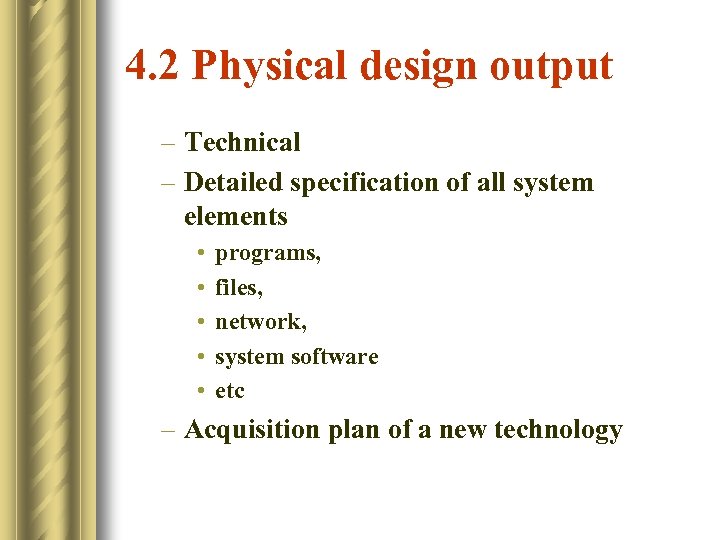 4.2 Physical design output

– Technical
– Detailed specification of all system elements
• programs,
• files,
• network,
• system software
• etc
– Acquisition plan of a new technology